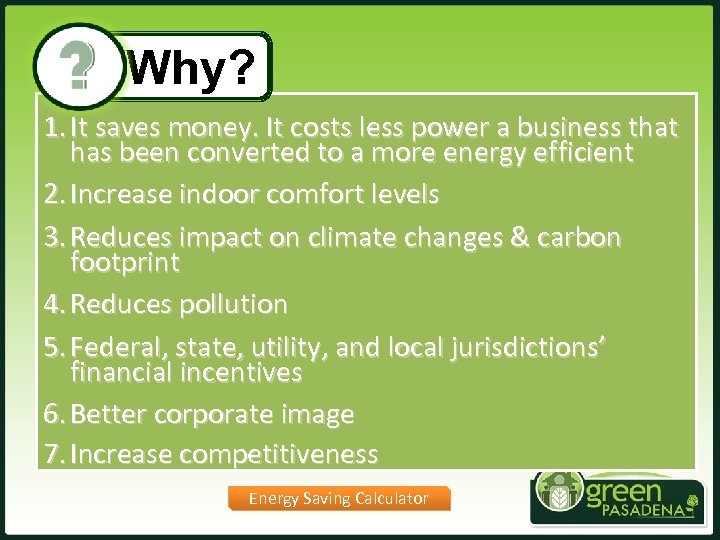 ?
Why?

1. It saves money. It costs less power a business that has been converted to a more energy efficient
2. Increase indoor comfort levels
3. Reduces impact on climate changes & carbon footprint
4. Reduces pollution
5. Federal, state, utility, and local jurisdictions' financial incentives
6. Better corporate image
7. Increase competitiveness

Energy Saving Calculator

green PASADENA